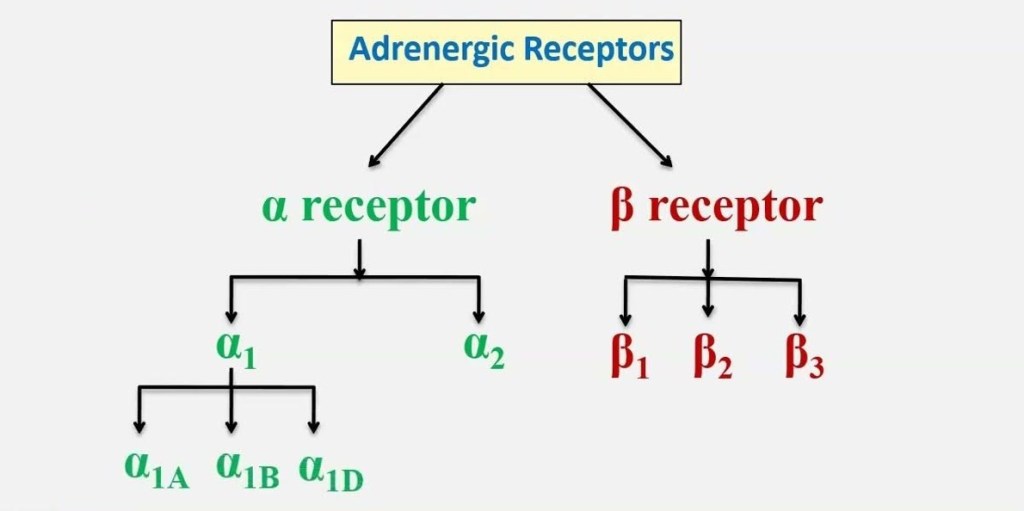 Adrenergic Receptors

α receptor

β receptor

$\alpha_1$

$\alpha_2$

$\beta_1$ $\beta_2$ $\beta_3$

$\alpha_{1A}$ $\alpha_{1B}$ $\alpha_{1D}$